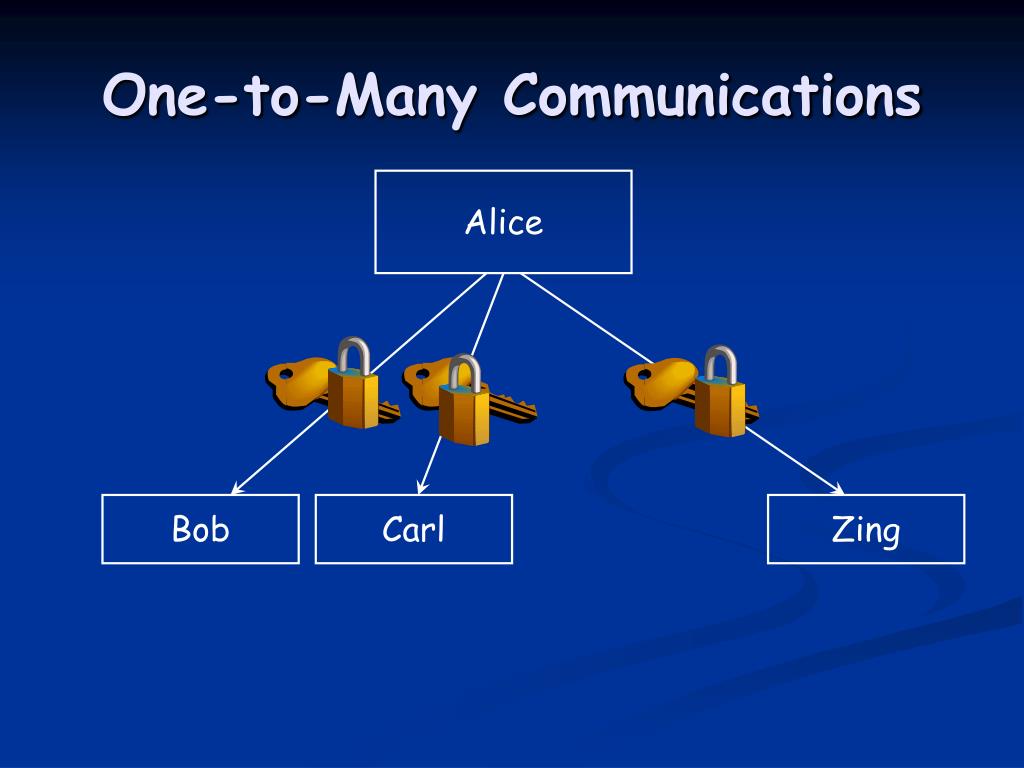 One-to-Many Communications

Alice

Bob

Carl

Zing